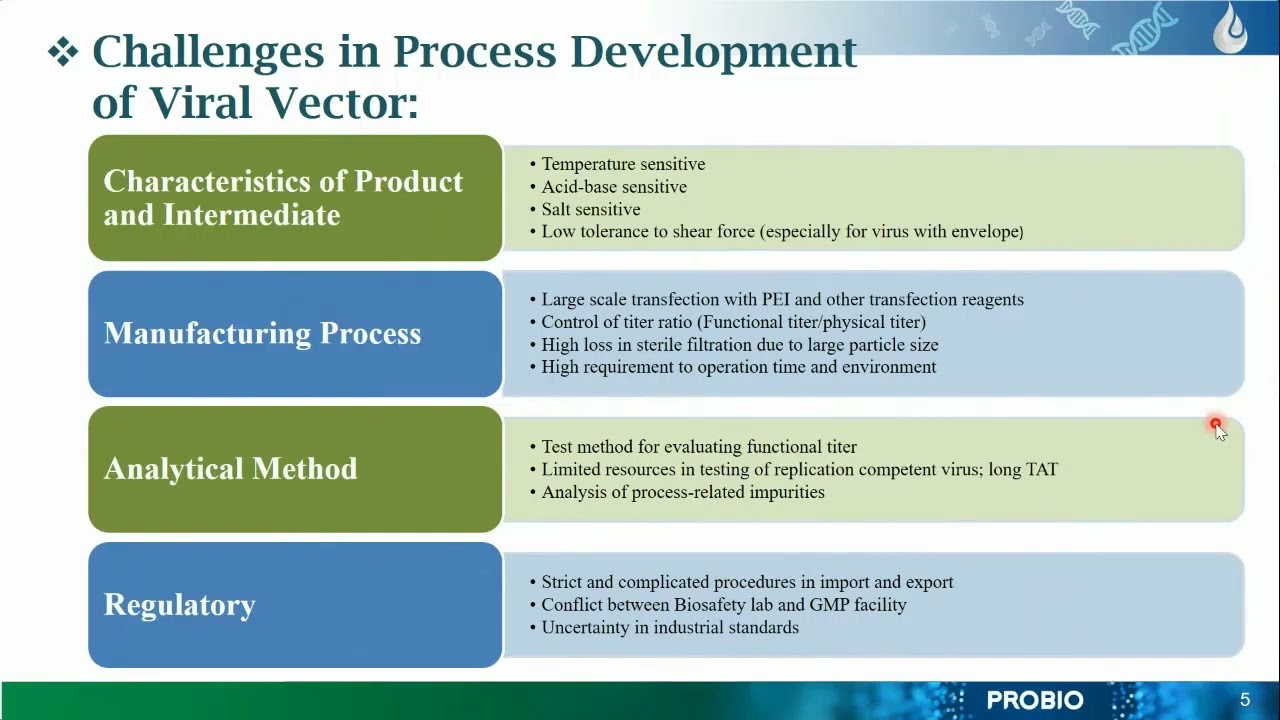 ❖ Challenges in Process Development of Viral Vector:

Characteristics of Product and Intermediate

• Temperature sensitive
• Acid-base sensitive
• Salt sensitive
• Low tolerance to shear force (especially for virus with envelope)

Manufacturing Process

• Large scale transfection with PEI and other transfection reagents
• Control of titer ratio (Functional titer/physical titer)
• High loss in sterile filtration due to large particle size
• High requirement to operation time and environment

Analytical Method

• Test method for evaluating functional titer
• Limited resources in testing of replication competent virus; long TAT
• Analysis of process-related impurities

Regulatory

• Strict and complicated procedures in import and export
• Conflict between Biosafety lab and GMP facility
• Uncertainty in industrial standards

PROBIO

5